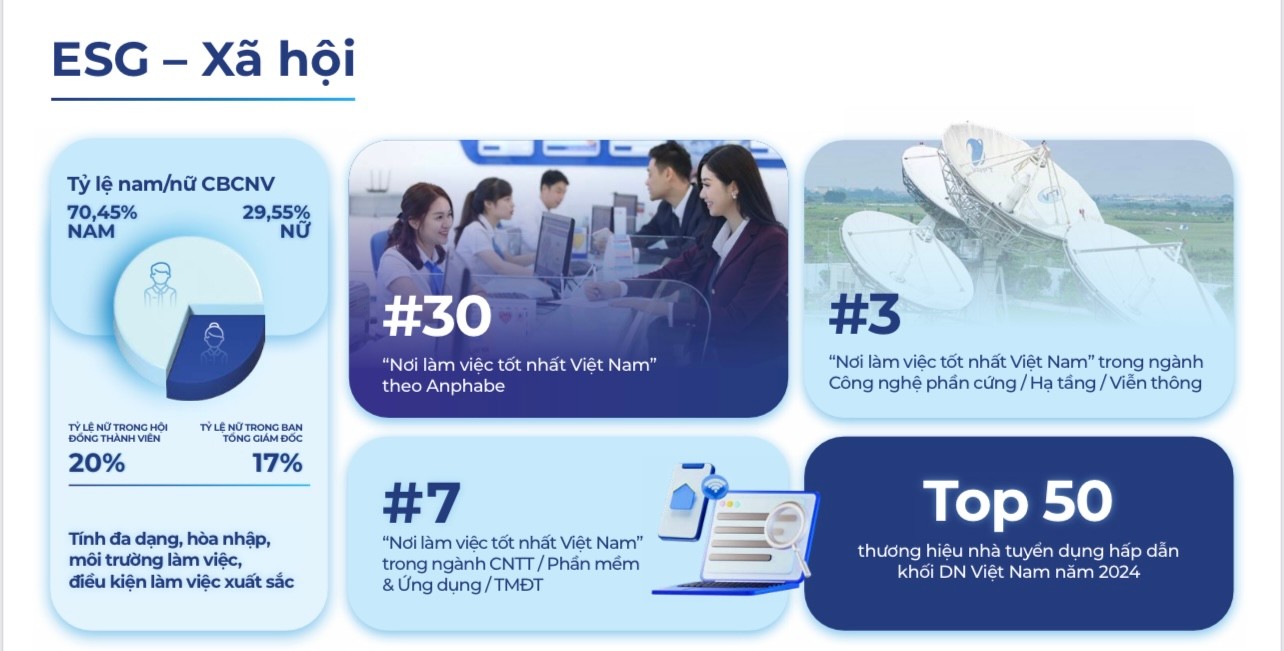 ESG – Xã hội

Tỷ lệ nam/nữ CBCNV

70,45%
NAM

29,55%
NỮ

TỶ LỆ NỮ TRONG HỘI ĐỒNG THÀNH VIÊN
20%

TỶ LỆ NỮ TRONG BAN TỔNG GIÁM ĐỐC
17%

Tính đa dạng, hòa nhập, môi trường làm việc, điều kiện làm việc xuất sắc

#30
“Nơi làm việc tốt nhất Việt Nam” theo Anphabe

#3
“Nơi làm việc tốt nhất Việt Nam” trong ngành Công nghệ phần cứng / Hạ tầng / Viễn thông

#7
“Nơi làm việc tốt nhất Việt Nam” trong ngành CNTT / Phần mềm & Ứng dụng / TMĐT

Top 50
thương hiệu nhà tuyển dụng hấp dẫn khối DN Việt Nam năm 2024